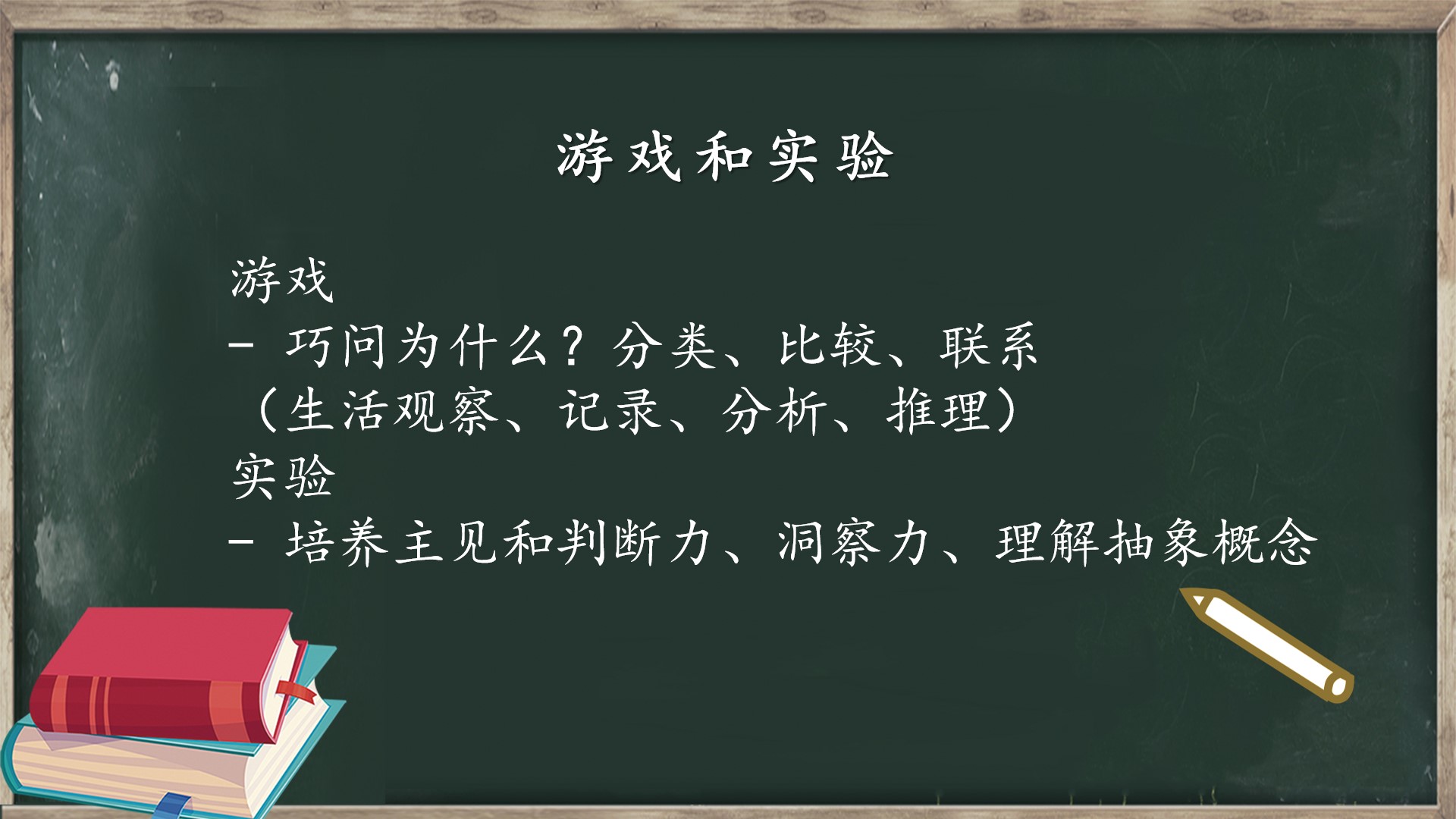 游戏和实验

游戏
- 巧问为什么？分类、比较、联系
（生活观察、记录、分析、推理）
实验
- 培养主见和判断力、洞察力、理解抽象概念